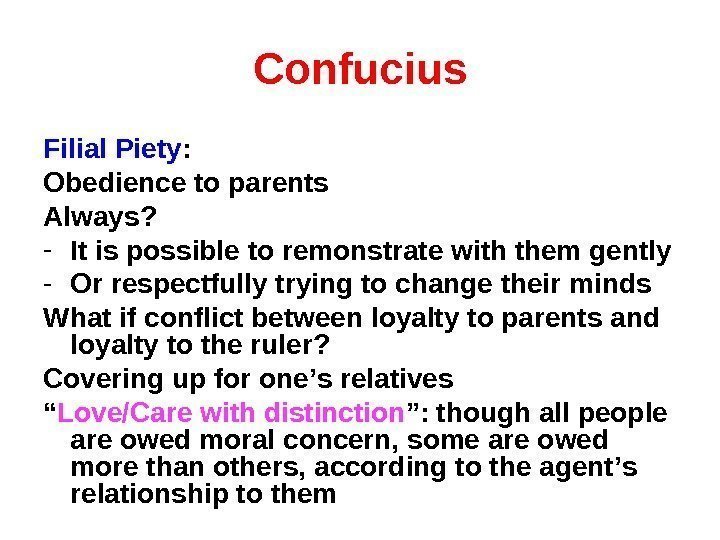 Confucius

Filial Piety:

Obedience to parents

Always?

- It is possible to remonstrate with them gently
- Or respectfully trying to change their minds

What if conflict between loyalty to parents and loyalty to the ruler?

Covering up for one's relatives

"Love/Care with distinction": though all people are owed moral concern, some are owed more than others, according to the agent's relationship to them